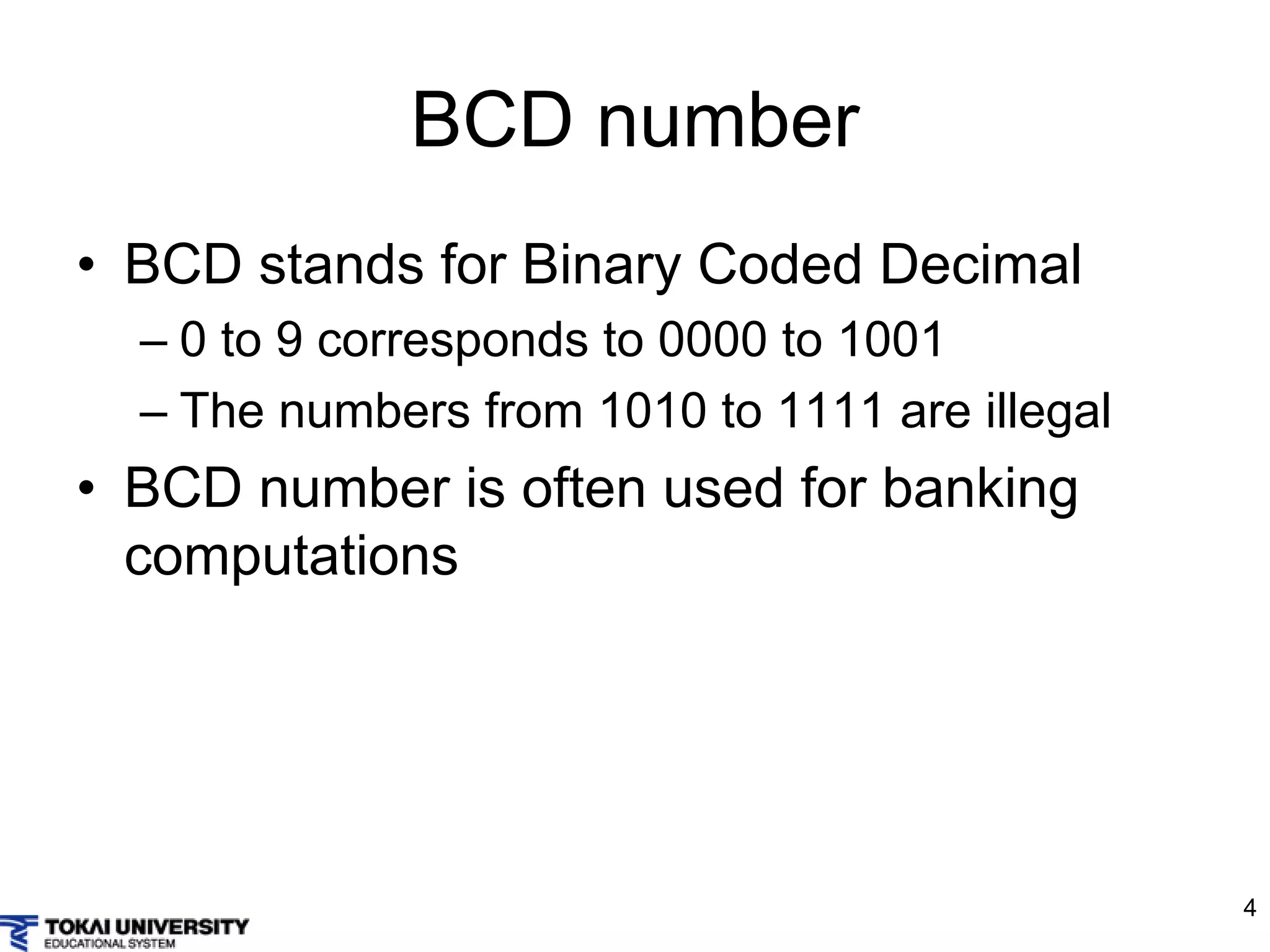 BCD number

• BCD stands for Binary Coded Decimal
  – 0 to 9 corresponds to 0000 to 1001
  – The numbers from 1010 to 1111 are illegal
• BCD number is often used for banking computations

4

TOKAI UNIVERSITY
EDUCATIONAL SYSTEM